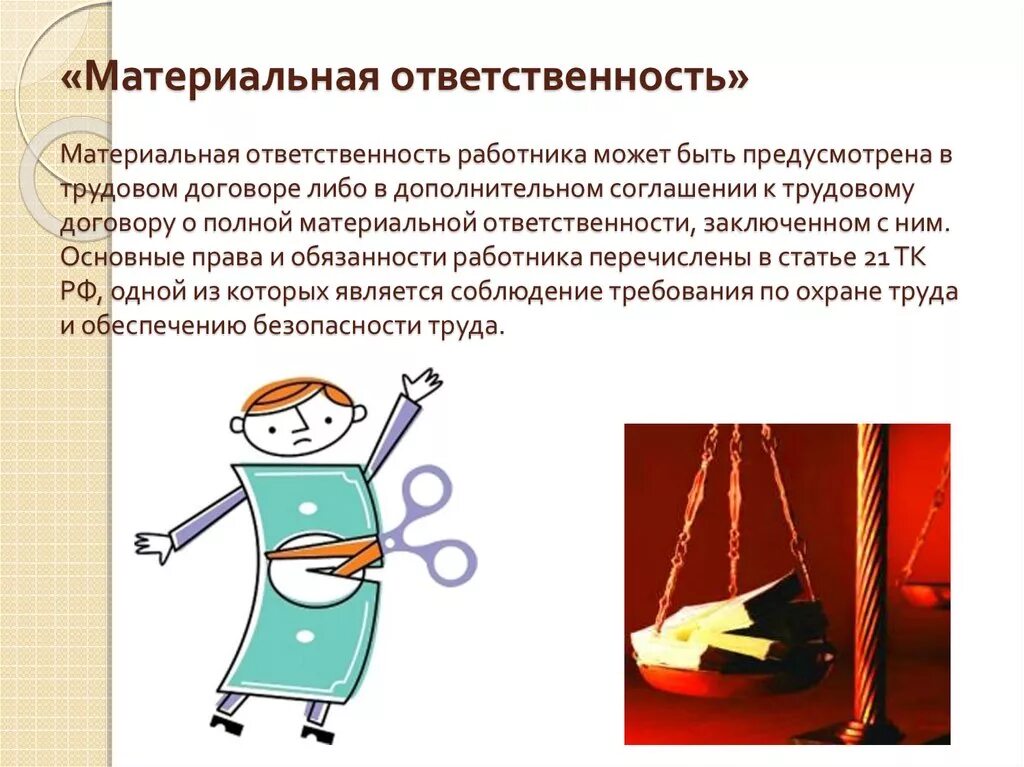 «Материальная ответственность»

Материальная ответственность работника может быть предусмотрена в трудовом договоре либо в дополнительном соглашении к трудовому договору о полной материальной ответственности, заключенном с ним. Основные права и обязанности работника перечислены в статье 21 ТК РФ, одной из которых является соблюдение требования по охране труда и обеспечению безопасности труда.